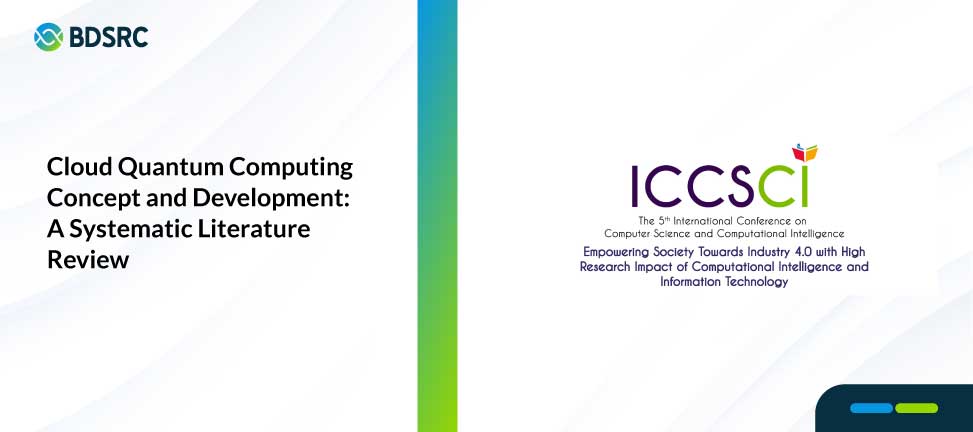 BDSRC

Cloud Quantum Computing Concept and Development: A Systematic Literature Review

ICCSCI

The 5th International Conference on Computer Science and Computational Intelligence

Empowering Society Towards Industry 4.0 with High Research Impact of Computational Intelligence and Information Technology